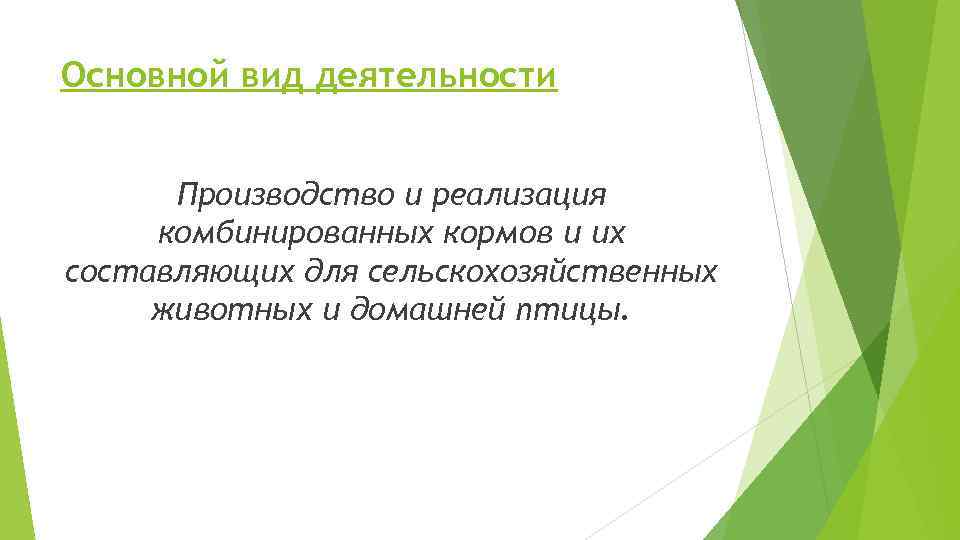 Основной вид деятельности

Производство и реализация комбинированных кормов и их составляющих для сельскохозяйственных животных и домашней птицы.